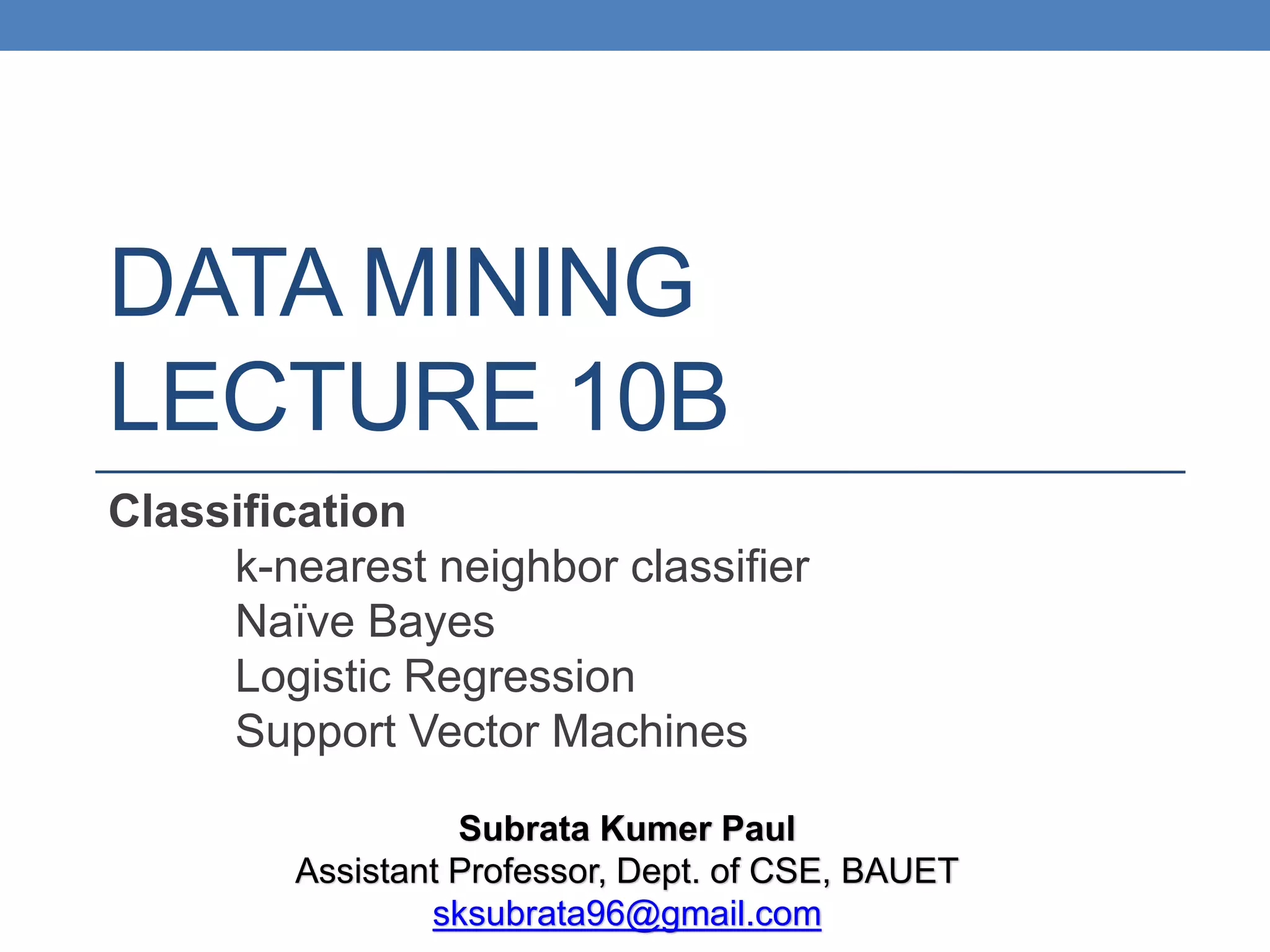 DATA MINING
LECTURE 10B

Classification
k-nearest neighbor classifier
Naïve Bayes
Logistic Regression
Support Vector Machines

Subrata Kumer Paul
Assistant Professor, Dept. of CSE, BAUET
sksubrata96@gmail.com